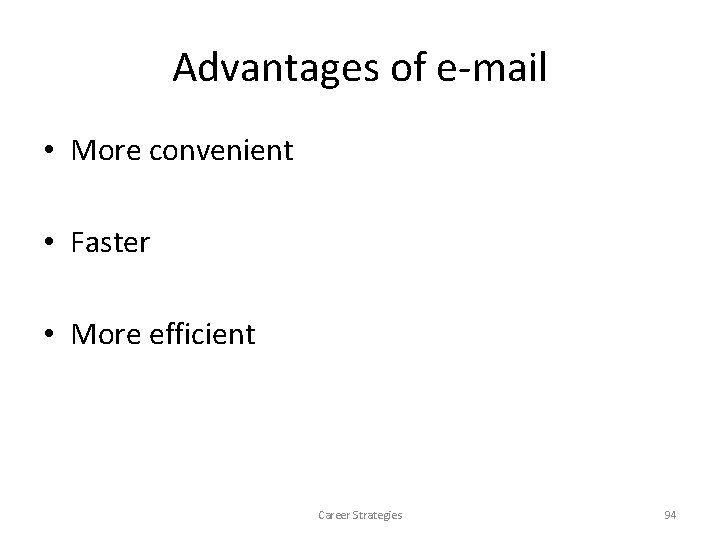 Advantages of e-mail

• More convenient

• Faster

• More efficient

Career Strategies

94